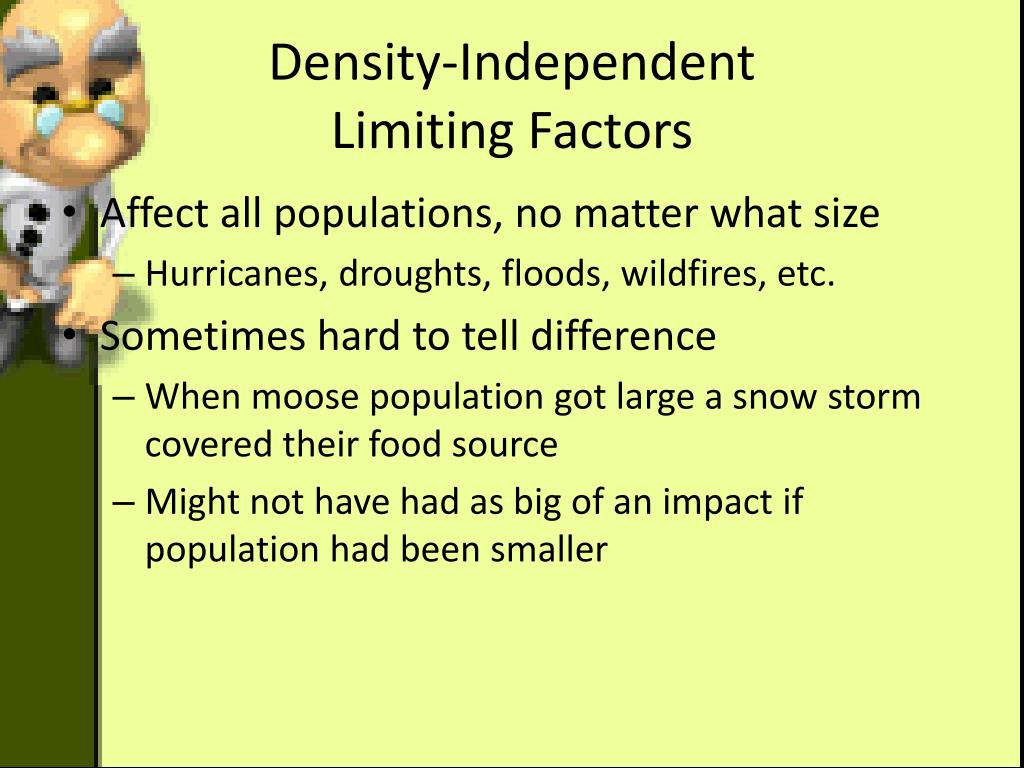 Density-Independent Limiting Factors

• Affect all populations, no matter what size
– Hurricanes, droughts, floods, wildfires, etc.
• Sometimes hard to tell difference
– When moose population got large a snow storm covered their food source
– Might not have had as big of an impact if population had been smaller